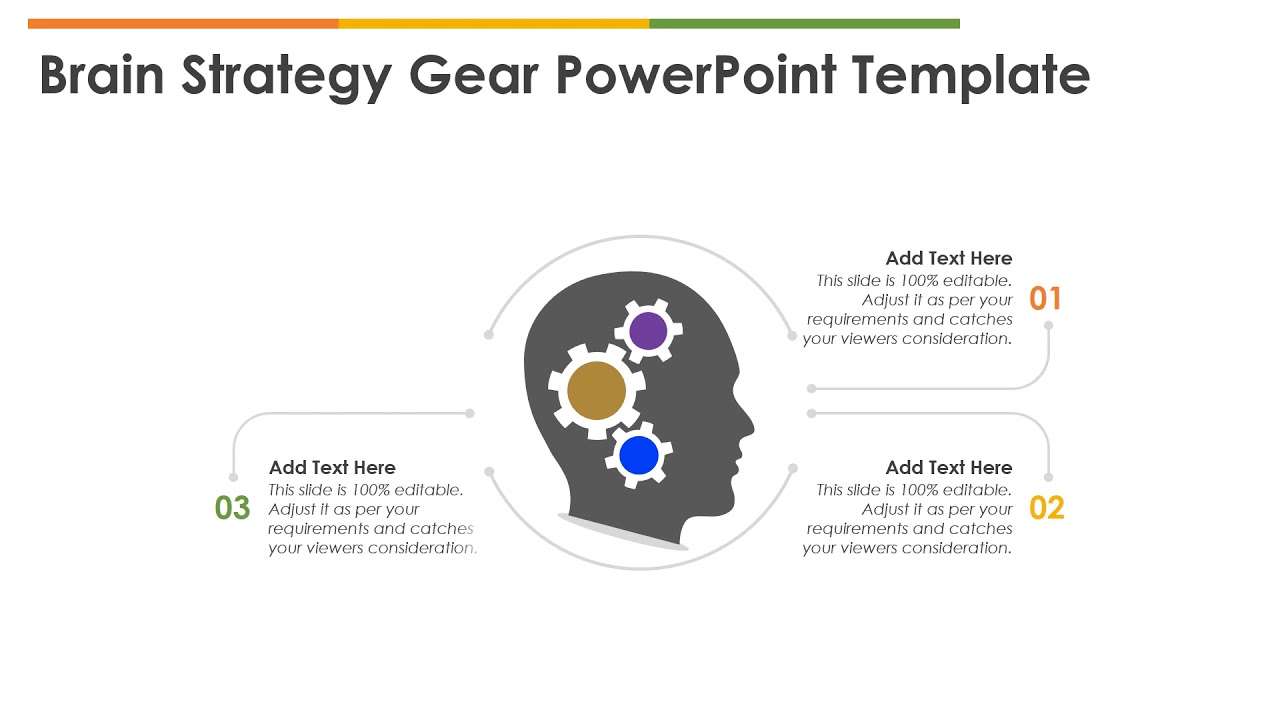 Brain Strategy Gear PowerPoint Template

Add Text Here
This slide is 100% editable. Adjust it as per your requirements and catches your viewers consideration.
01

Add Text Here
This slide is 100% editable. Adjust it as per your requirements and catches your viewers consideration.
02

03
Add Text Here
This slide is 100% editable. Adjust it as per your requirements and catches your viewers consideration.